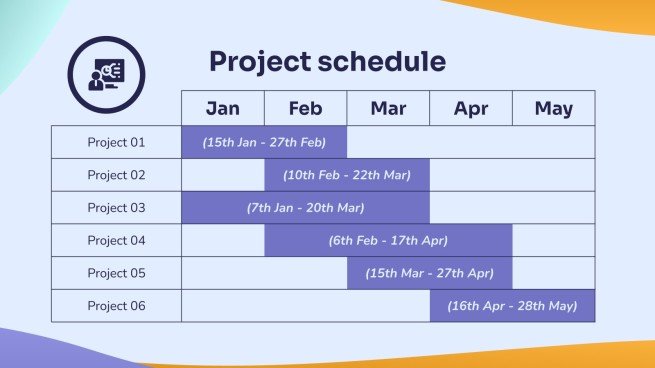 Project schedule

| | Jan | Feb | Mar | Apr | May |
|---|---|---|---|---|---|
| Project 01 | (15th Jan - 27th Feb) | | | | |
| Project 02 | | (10th Feb - 22th Mar) | | | |
| Project 03 | (7th Jan - 20th Mar) | | | | |
| Project 04 | | (6th Feb - 17th Apr) | | | |
| Project 05 | | | (15th Mar - 27th Apr) | | |
| Project 06 | | | | (16th Apr - 28th May) | |